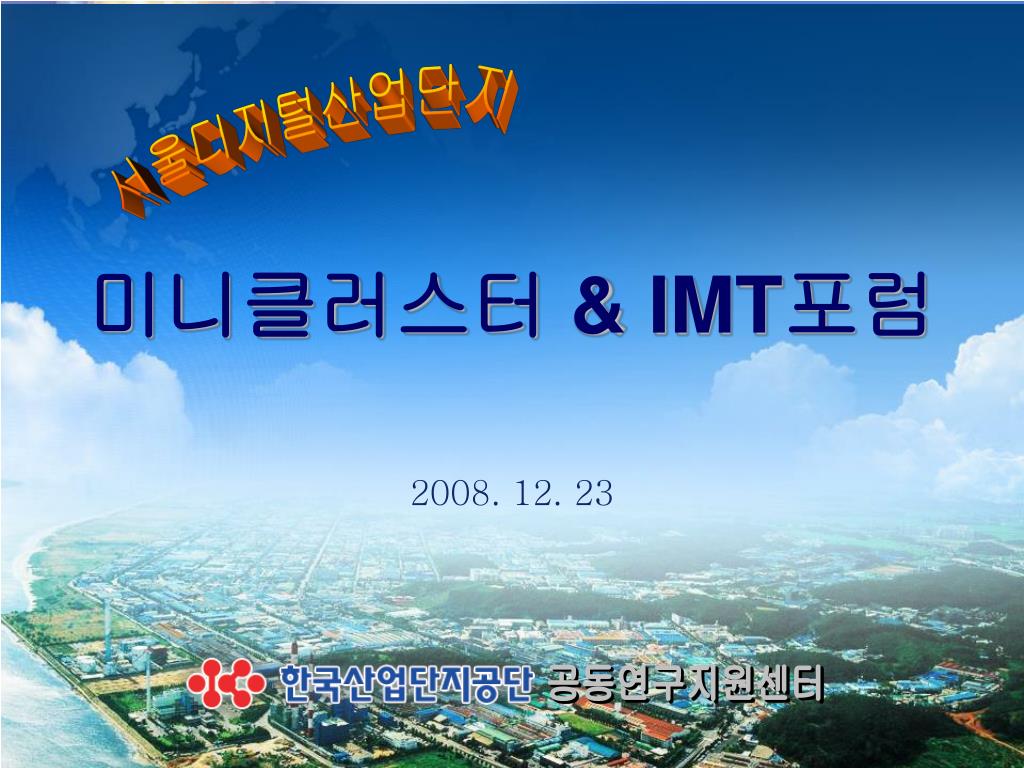 서울디지털산업단지

미니클러스터 & IMT포럼

2008. 12. 23

한국산업단지공단 공동연구지원센터